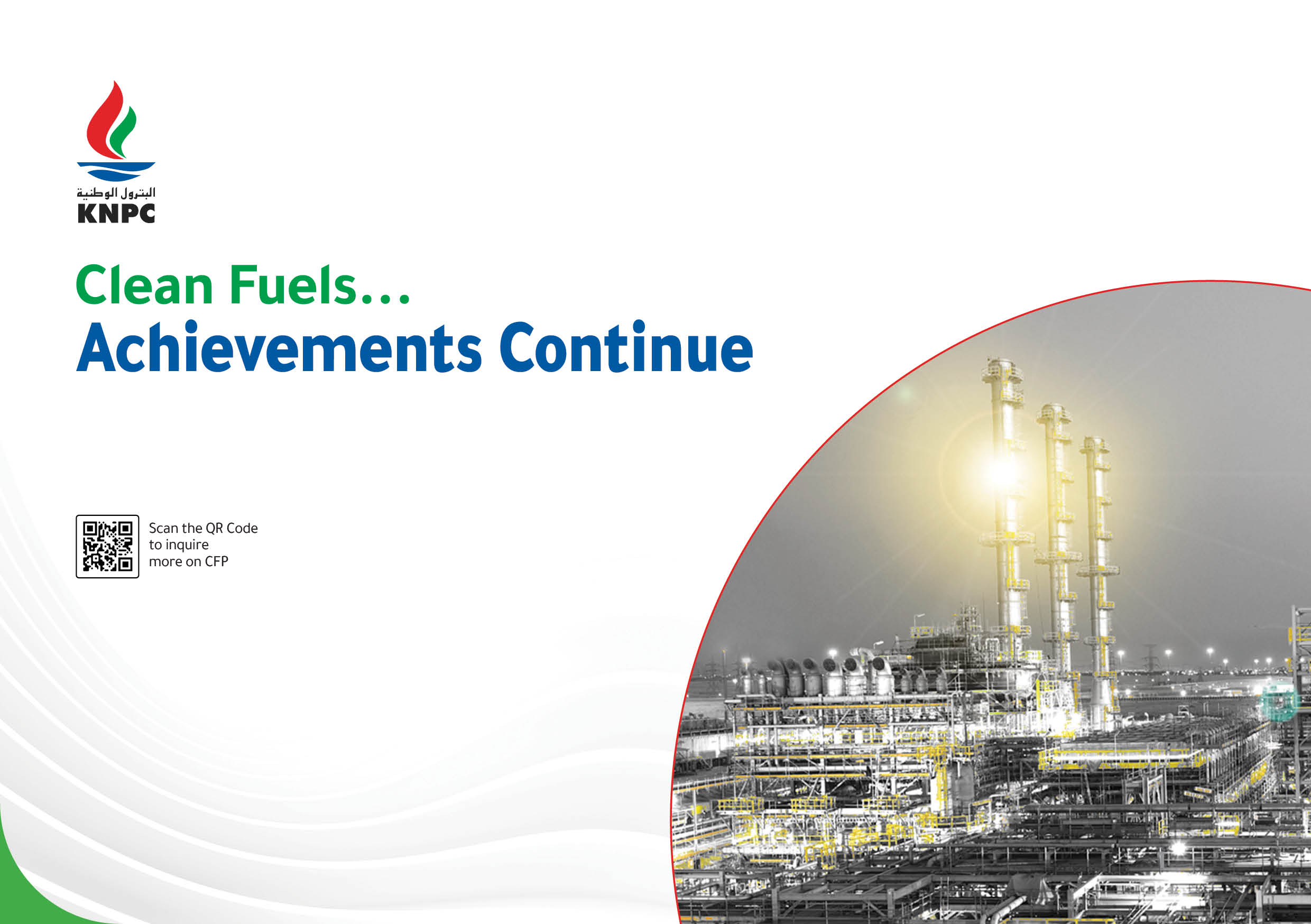 البترول الوطنية
KNPC

Clean Fuels...
Achievements Continue

Scan the QR Code to inquire more on CFP